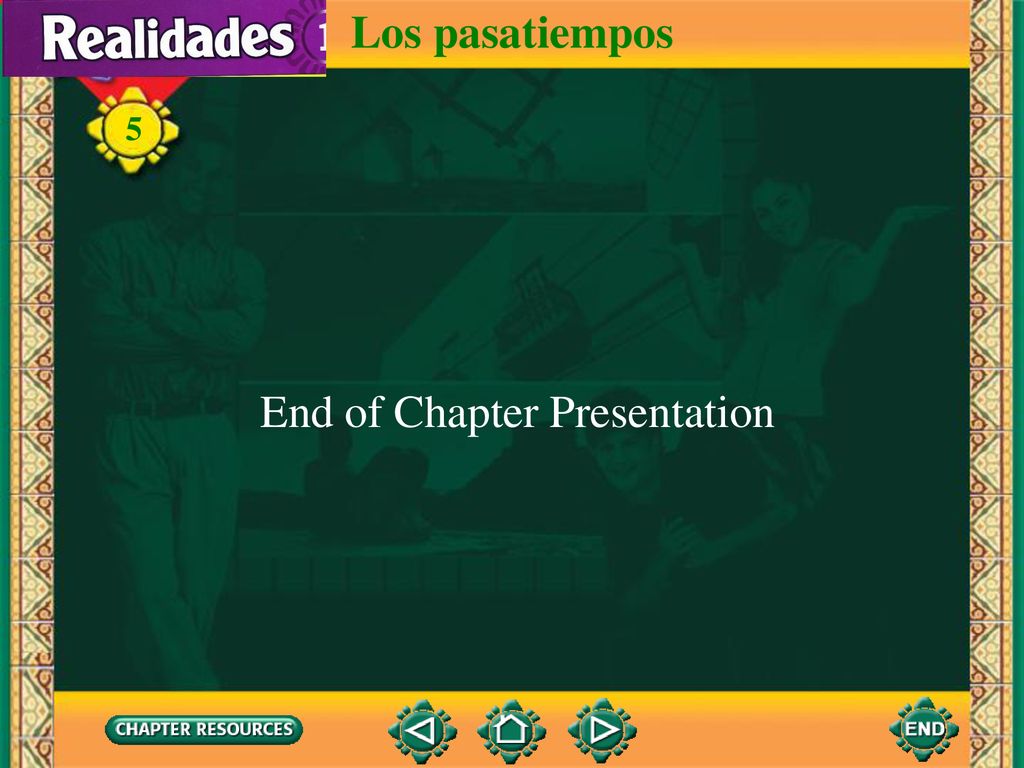 Realidades 1

Los pasatiempos

5

End of Chapter Presentation

CHAPTER RESOURCES

END